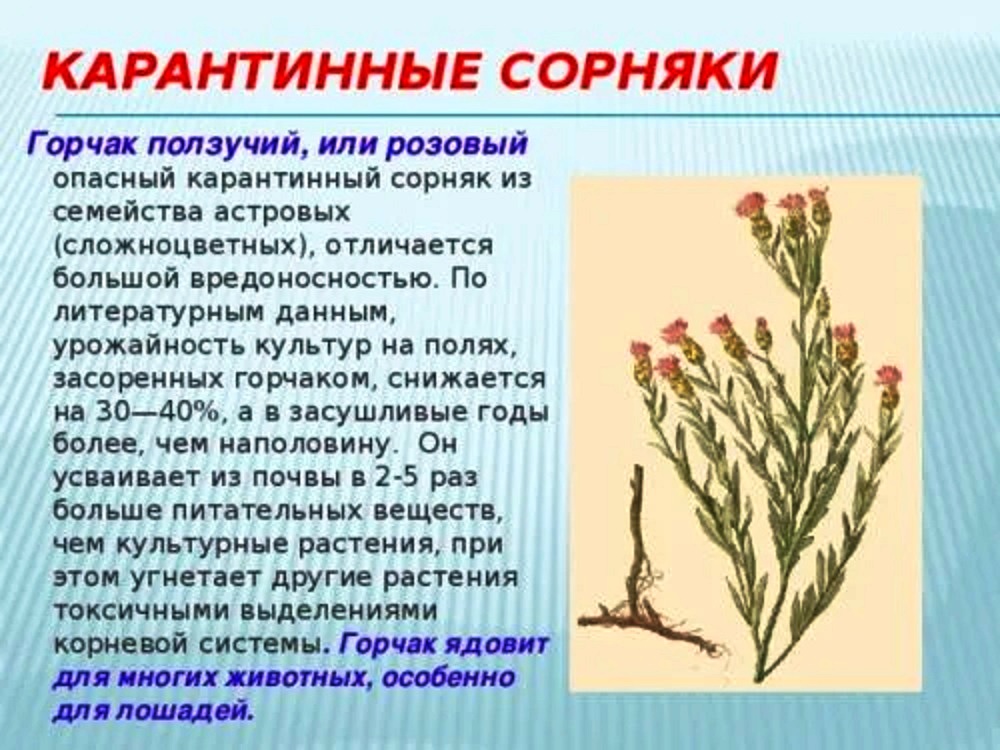 КАРАНТИННЫЕ СОРНЯКИ

Горчак ползучий, или розовый опасный карантинный сорняк из семейства астровых (сложноцветных), отличается большой вредоносностью. По литературным данным, урожайность культур на полях, засоренных горчаком, снижается на 30—40%, а в засушливые годы более, чем наполовину. Он усваивает из почвы в 2-5 раз больше питательных веществ, чем культурные растения, при этом угнетает другие растения токсичными выделениями корневой системы. Горчак ядовит для многих животных, особенно для лошадей.